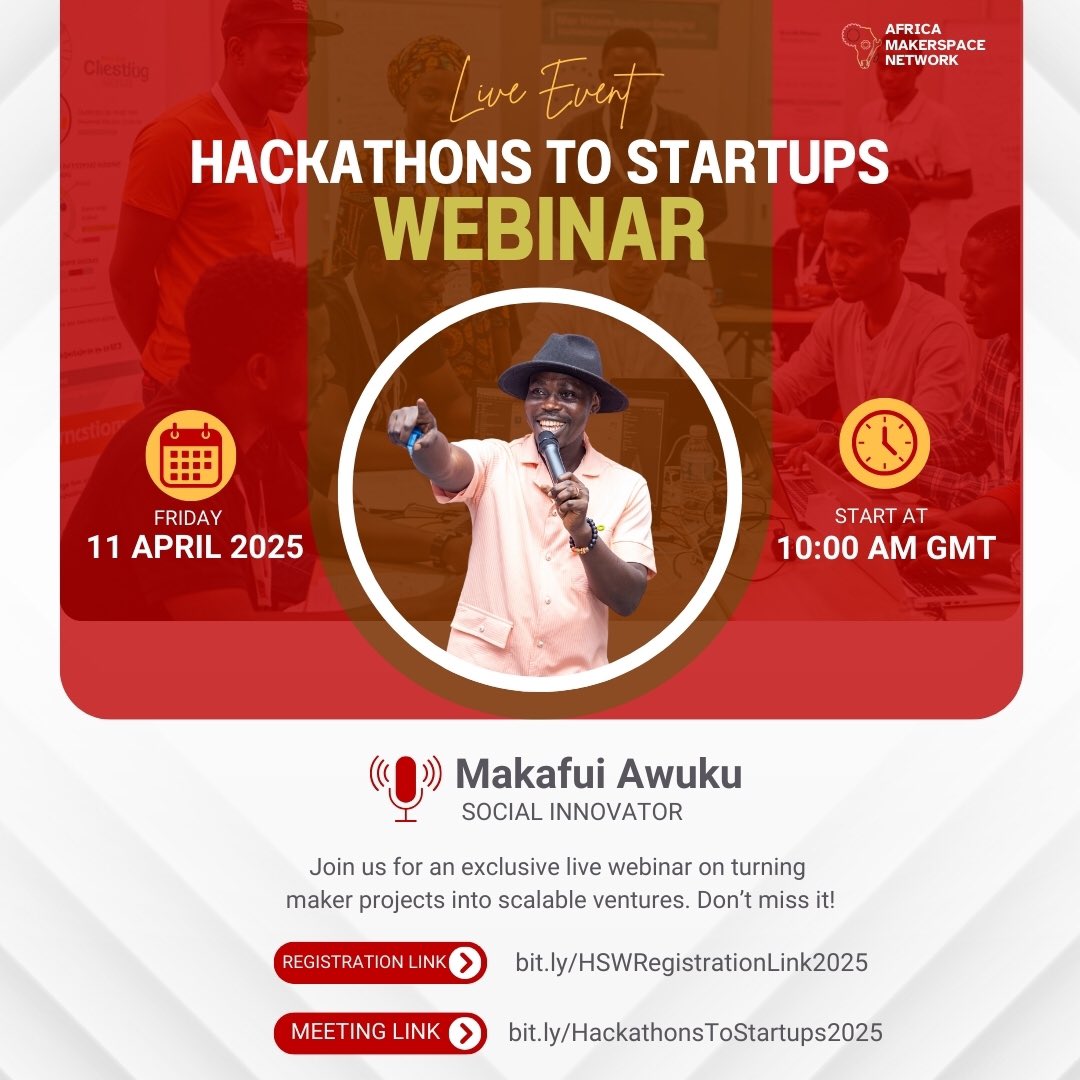 AFRICA MAKERSPACE NETWORK

Live Event

HACKATHONS TO STARTUPS
WEBINAR

FRIDAY
11 APRIL 2025

START AT
10:00 AM GMT

Makafui Awuku
SOCIAL INNOVATOR

Join us for an exclusive live webinar on turning maker projects into scalable ventures. Don't miss it!

REGISTRATION LINK bit.ly/HSWRegistrationLink2025

MEETING LINK bit.ly/HackathonsToStartups2025